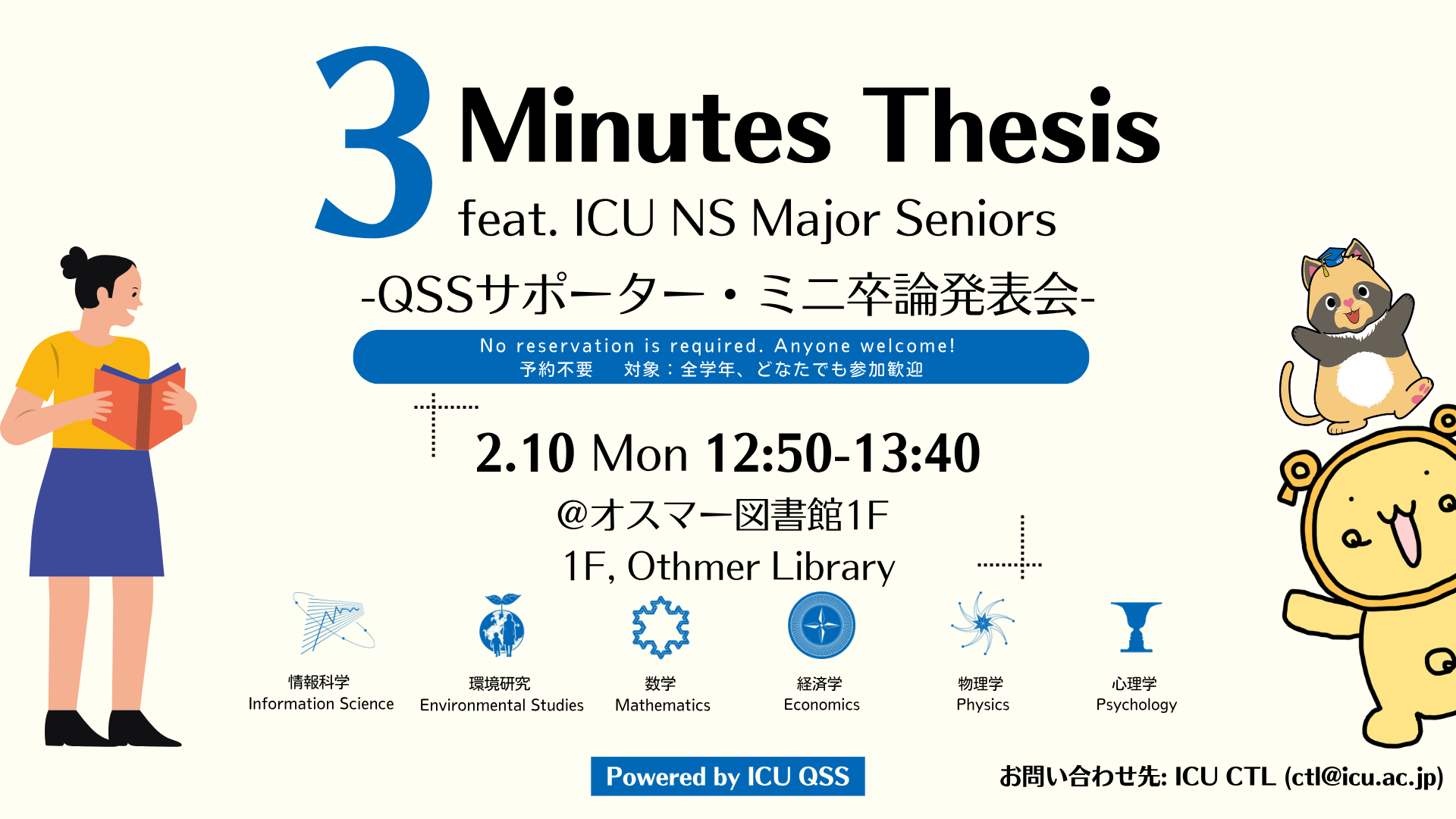 3 Minutes Thesis
feat. ICU NS Major Seniors
-QSSサポーター・ミニ卒論発表会-

No reservation is required. Anyone welcome!
予約不要　対象：全学年、どなたでも参加歓迎

2.10 Mon 12:50-13:40
@オスマー図書館1F
1F, Othmer Library

情報科学
Information Science

環境研究
Environmental Studies

数学
Mathematics

経済学
Economics

物理学
Physics

心理学
Psychology

Powered by ICU QSS

お問い合わせ先: ICU CTL (ctl@icu.ac.jp)